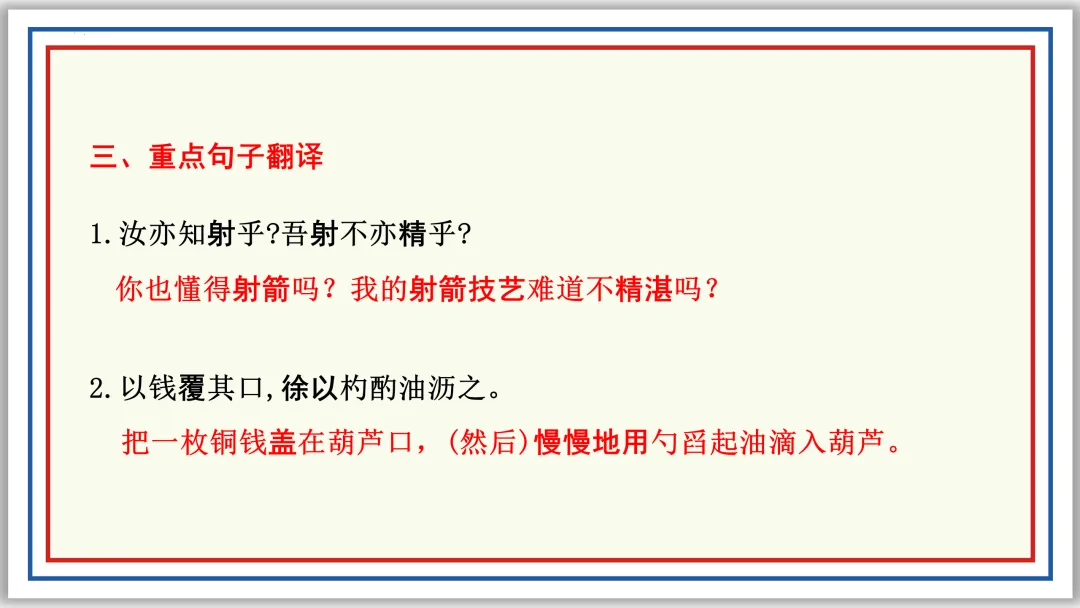 三、重点句子翻译

1.汝亦知射乎?吾射不亦精乎?

你也懂得射箭吗？我的射箭技艺难道不精湛吗？

2.以钱覆其口,徐以杓酌油沥之。

把一枚铜钱盖在葫芦口，(然后)慢慢地用勺舀起油滴入葫芦。